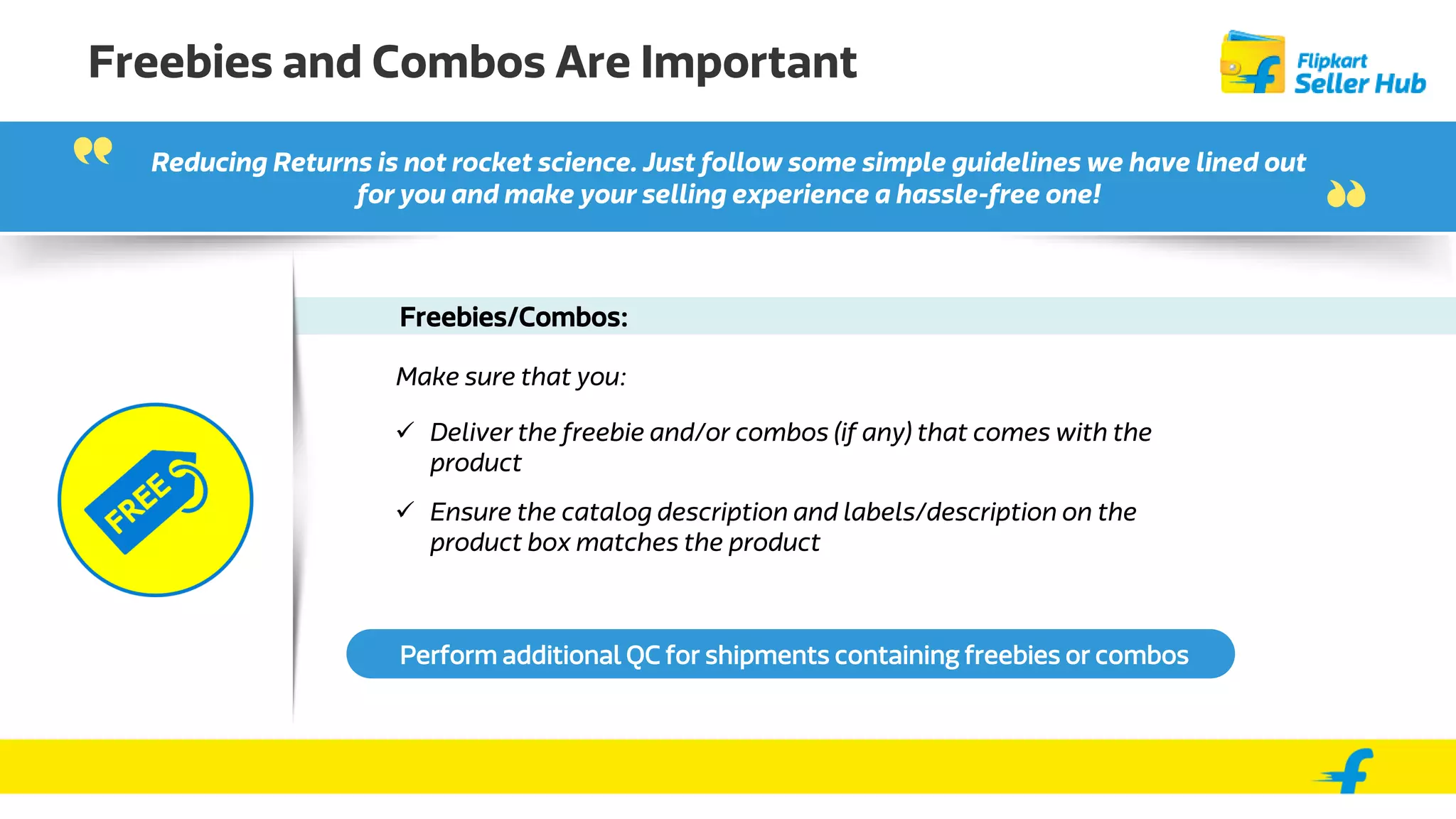 Freebies and Combos Are Important

Flipkart Seller Hub

Reducing Returns is not rocket science. Just follow some simple guidelines we have lined out for you and make your selling experience a hassle-free one!

FREE

Freebies/Combos:

Make sure that you:

✓ Deliver the freebie and/or combos (if any) that comes with the product

✓ Ensure the catalog description and labels/description on the product box matches the product

Perform additional QC for shipments containing freebies or combos